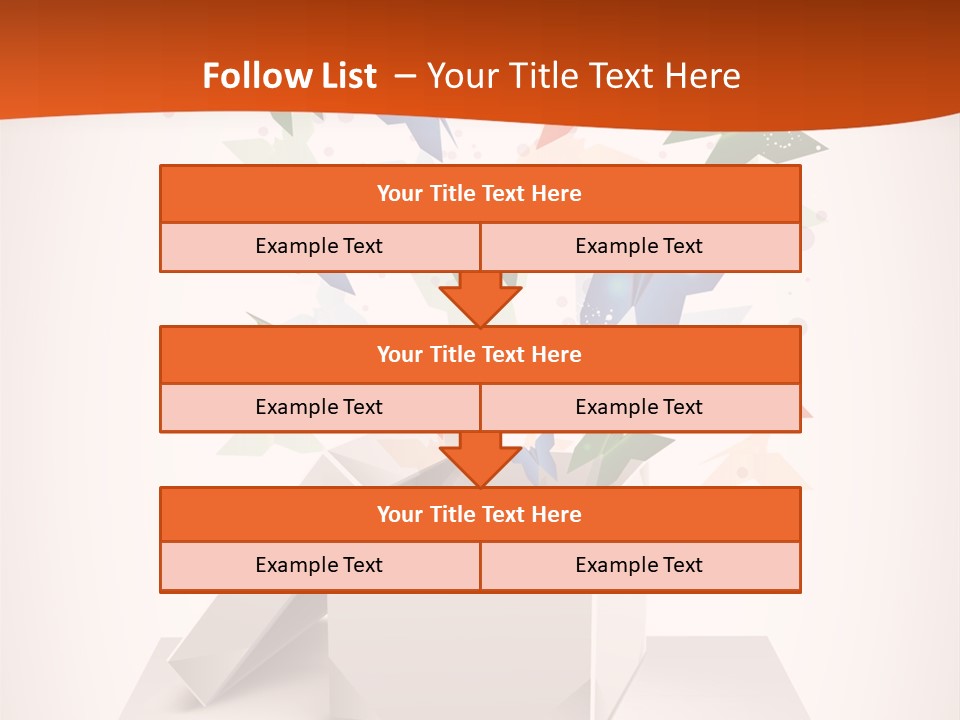 Follow List – Your Title Text Here

| Your Title Text Here | |
|---|---|
| Example Text | Example Text |

| Your Title Text Here | |
|---|---|
| Example Text | Example Text |

| Your Title Text Here | |
|---|---|
| Example Text | Example Text |